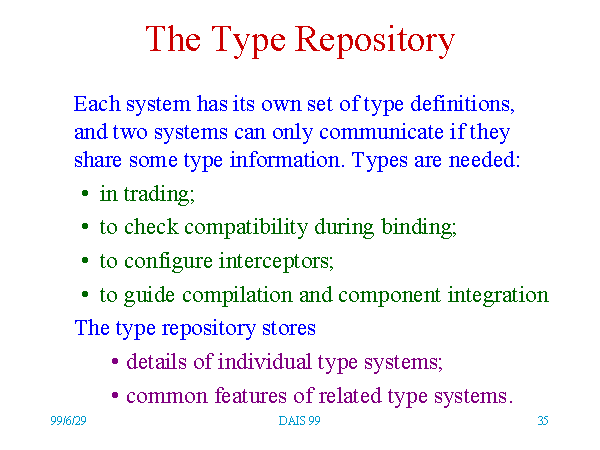 The Type Repository

Each system has its own set of type definitions, and two systems can only communicate if they share some type information. Types are needed:

• in trading;
• to check compatibility during binding;
• to configure interceptors;
• to guide compilation and component integration

The type repository stores

• details of individual type systems;
• common features of related type systems.

99/6/29 DAIS 99 35